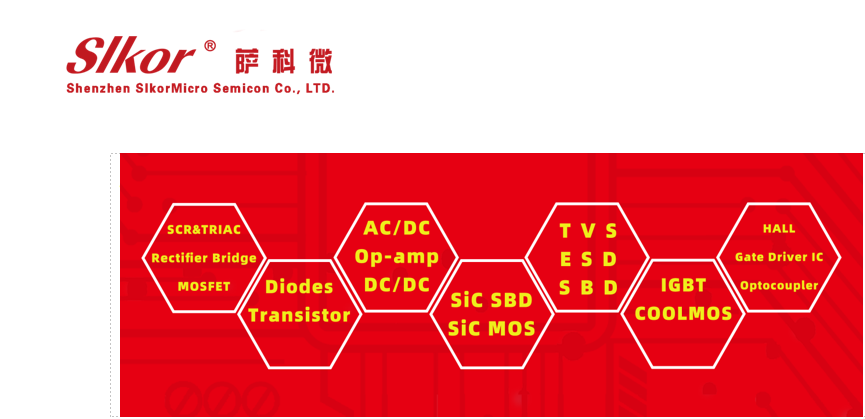 Slkor® 萨科微
Shenzhen SlkorMicro Semicon Co., LTD.

SCR&TRIAC
Rectifier Bridge
MOSFET

Diodes
Transistor

AC/DC
Op-amp
DC/DC

SiC SBD
SiC MOS

T V S
E S D
S B D

IGBT
COOLMOS

HALL
Gate Driver IC
Optocoupler